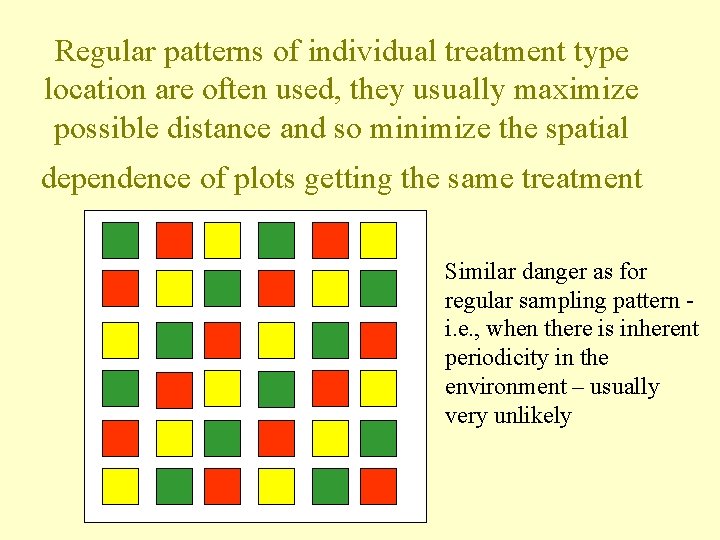 Regular patterns of individual treatment type location are often used, they usually maximize possible distance and so minimize the spatial dependence of plots getting the same treatment

Similar danger as for regular sampling pattern - i.e., when there is inherent periodicity in the environment – usually very unlikely